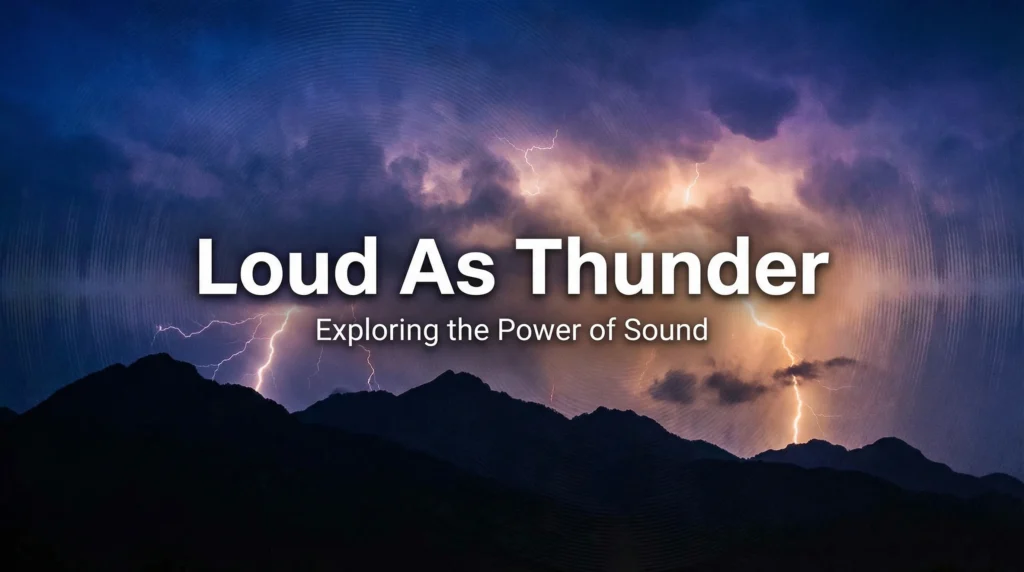 Loud As Thunder
Exploring the Power of Sound